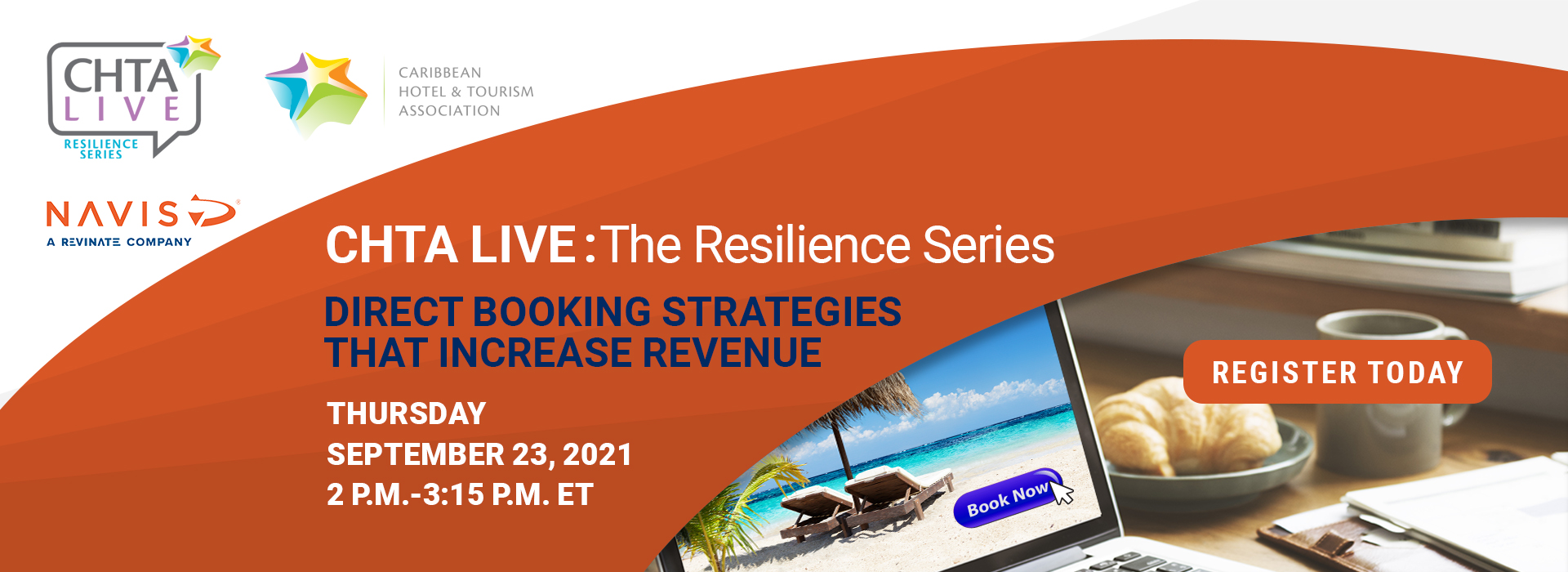 CHTA LIVE
RESILIENCE SERIES

CARIBBEAN HOTEL & TOURISM ASSOCIATION

NAVIS
A REVINATE COMPANY

CHTA LIVE : The Resilience Series

DIRECT BOOKING STRATEGIES THAT INCREASE REVENUE

THURSDAY
SEPTEMBER 23, 2021
2 P.M.-3:15 P.M. ET

Book Now

REGISTER TODAY